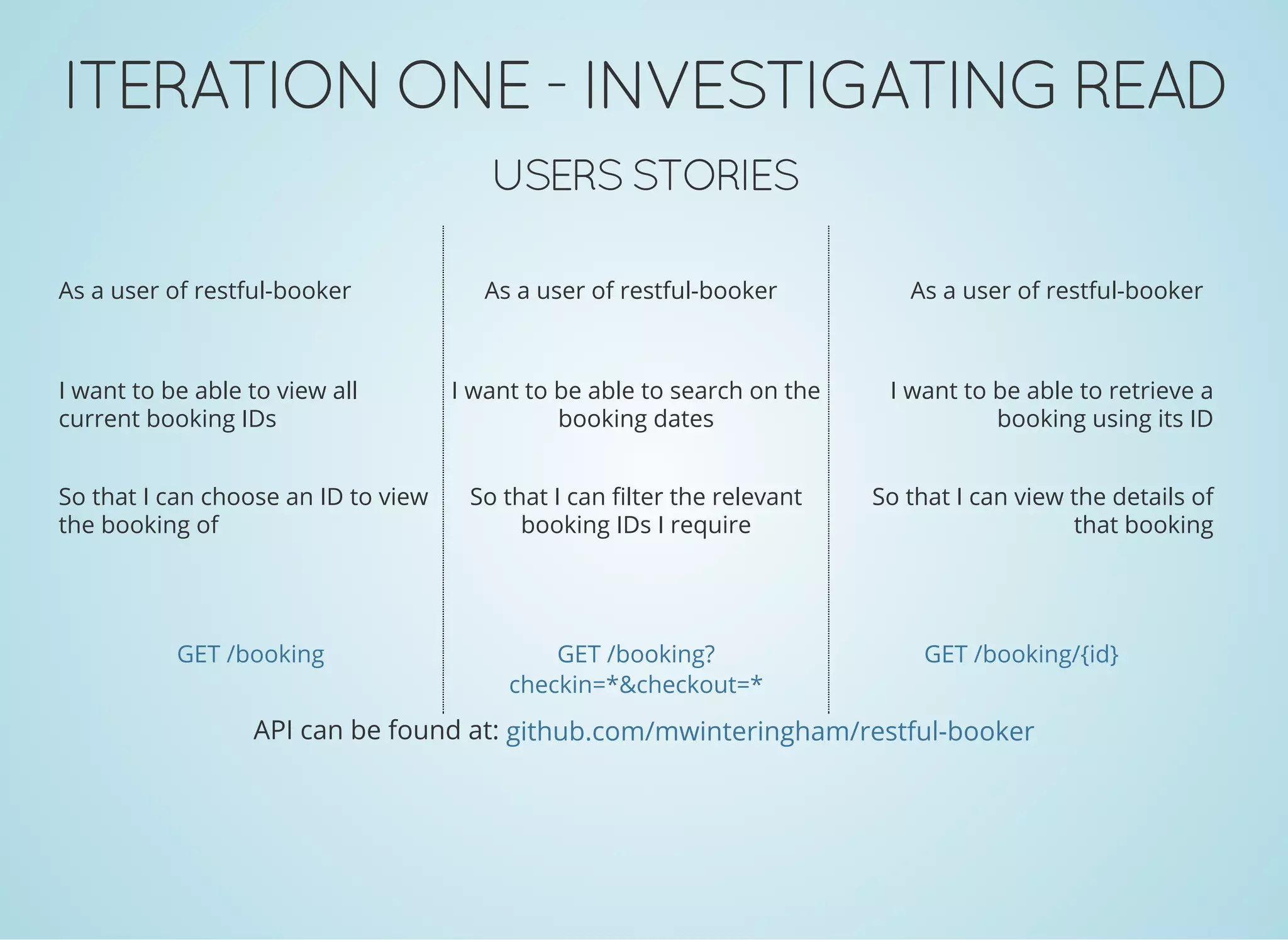 ITERATION ONE - INVESTIGATING READ

USERS STORIES

As a user of restful-booker

I want to be able to view all current booking IDs

So that I can choose an ID to view the booking of

GET /booking

As a user of restful-booker

I want to be able to search on the booking dates

So that I can filter the relevant booking IDs I require

GET /booking?checkin=*&checkout=*

As a user of restful-booker

I want to be able to retrieve a booking using its ID

So that I can view the details of that booking

GET /booking/{id}

API can be found at: github.com/mwinteringham/restful-booker